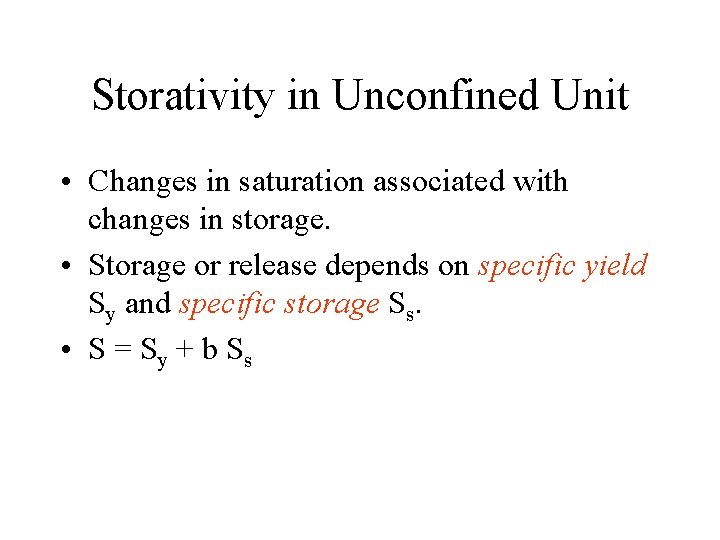 Storativity in Unconfined Unit

• Changes in saturation associated with changes in storage.

• Storage or release depends on specific yield $S_y$ and specific storage $S_s$.

• $S = S_y + b\ S_s$